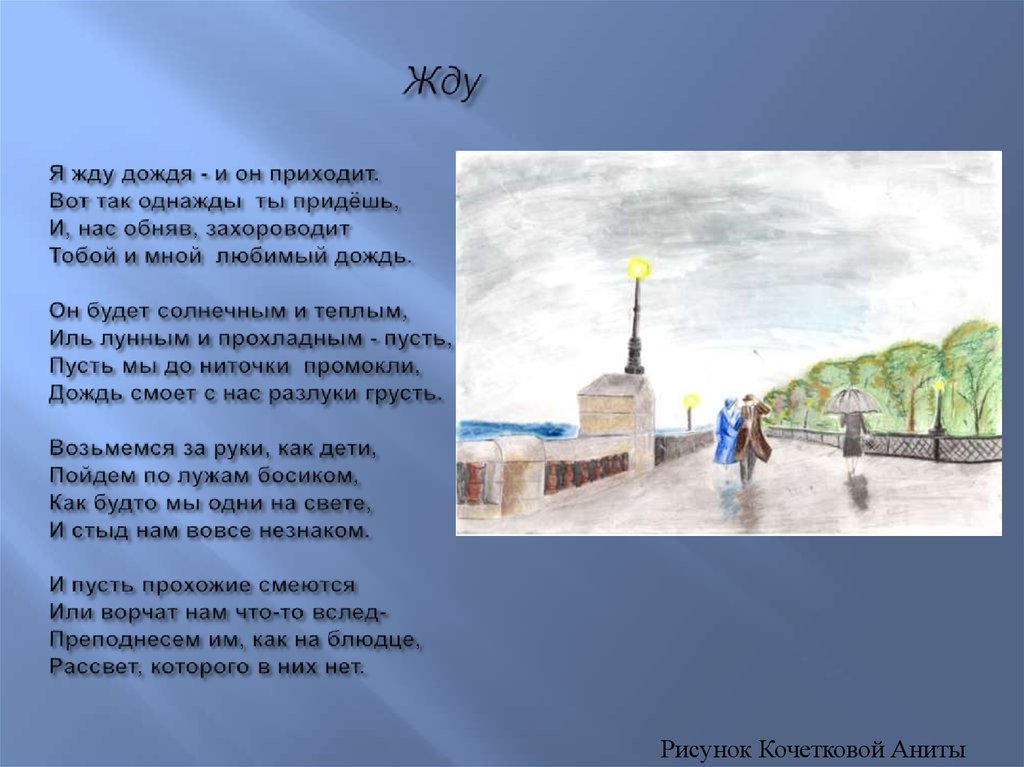 Жду

Я жду дождя - и он приходит.
Вот так однажды ты придёшь,
И, нас обняв, захороводит
Тобой и мной любимый дождь.

Он будет солнечным и теплым,
Иль лунным и прохладным - пусть,
Пусть мы до ниточки промокли,
Дождь смоет с нас разлуки грусть.

Возьмемся за руки, как дети,
Пойдем по лужам босиком,
Как будто мы одни на свете,
И стыд нам вовсе незнаком.

И пусть прохожие смеются
Или ворчат нам что-то вслед-
Преподнесем им, как на блюдце,
Рассвет, которого в них нет.

Рисунок Кочетковой Аниты